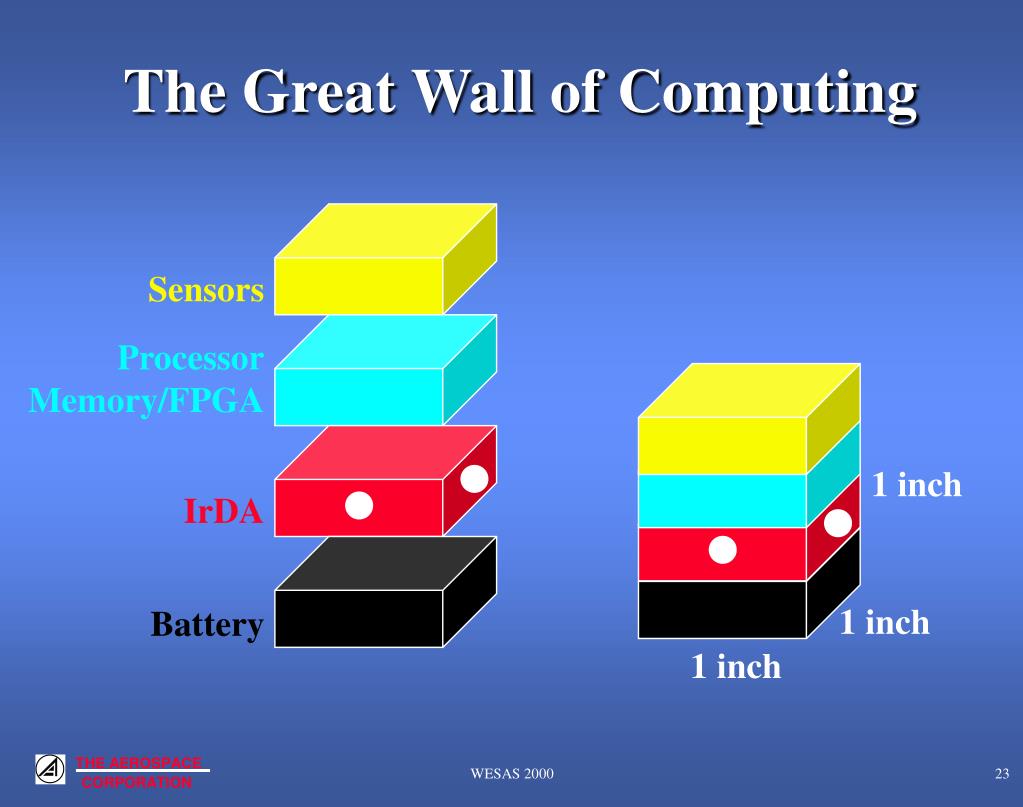 The Great Wall of Computing

Sensors

Processor Memory/FPGA

IrDA

Battery

1 inch

1 inch

1 inch

THE AEROSPACE CORPORATION

WESAS 2000

23